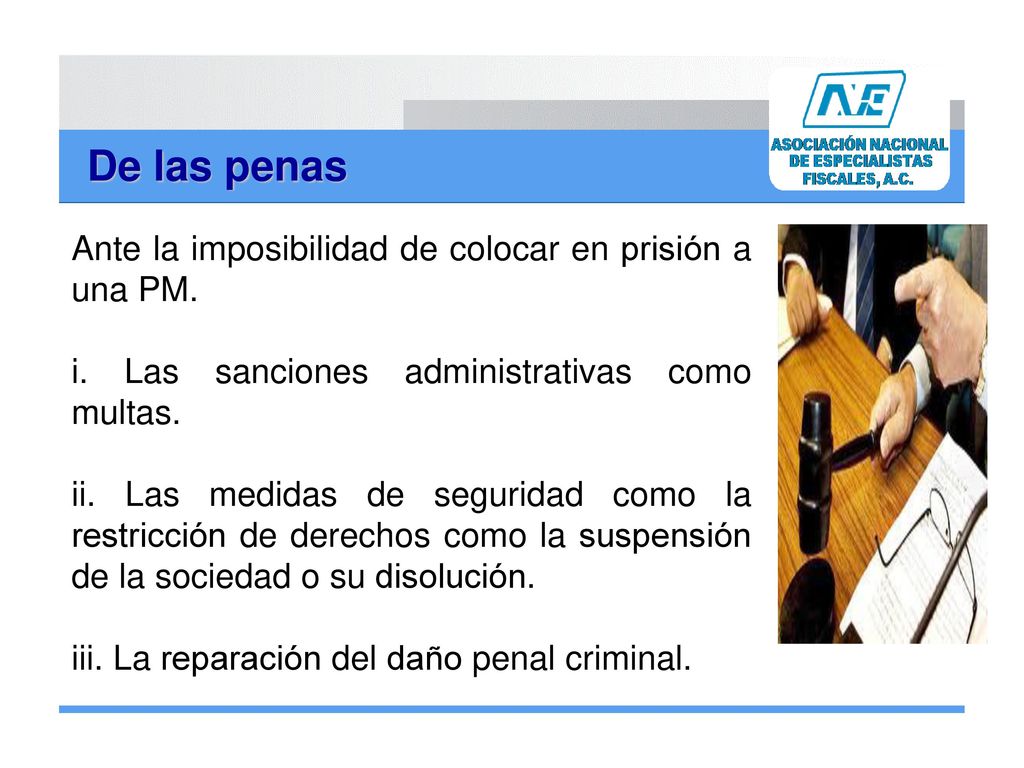 De las penas

ANE
ASOCIACIÓN NACIONAL DE ESPECIALISTAS FISCALES, A.C.

Ante la imposibilidad de colocar en prisión a una PM.

i. Las sanciones administrativas como multas.

ii. Las medidas de seguridad como la restricción de derechos como la suspensión de la sociedad o su disolución.

iii. La reparación del daño penal criminal.